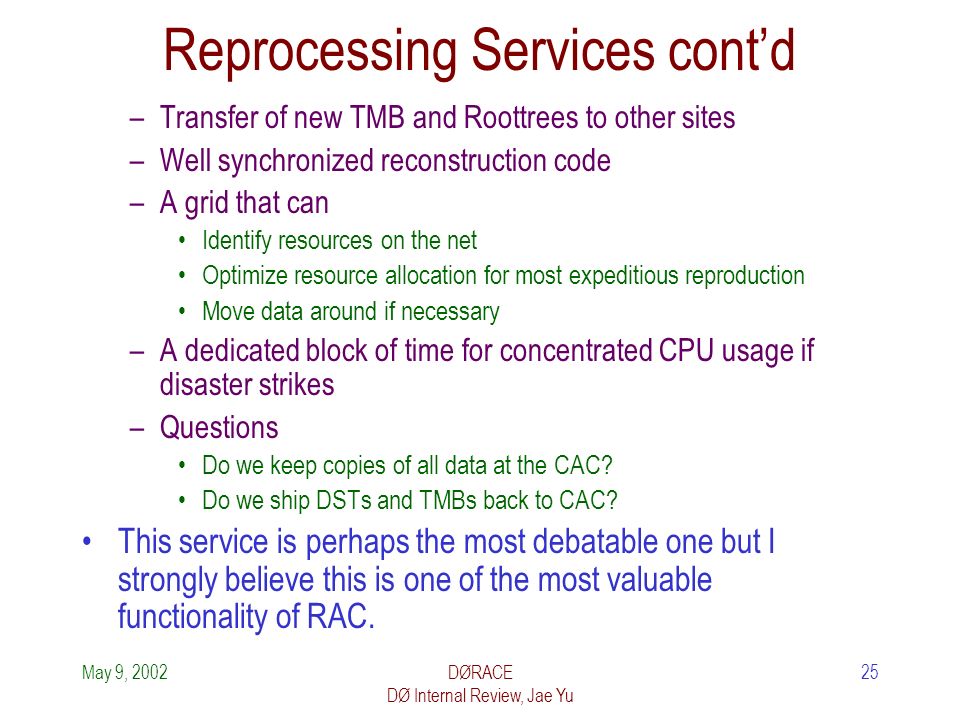 Reprocessing Services cont'd

– Transfer of new TMB and Roottrees to other sites
– Well synchronized reconstruction code
– A grid that can
• Identify resources on the net
• Optimize resource allocation for most expeditious reproduction
• Move data around if necessary
– A dedicated block of time for concentrated CPU usage if disaster strikes
– Questions
• Do we keep copies of all data at the CAC?
• Do we ship DSTs and TMBs back to CAC?

• This service is perhaps the most debatable one but I strongly believe this is one of the most valuable functionality of RAC.

May 9, 2002

DØRACE
DØ Internal Review, Jae Yu

25